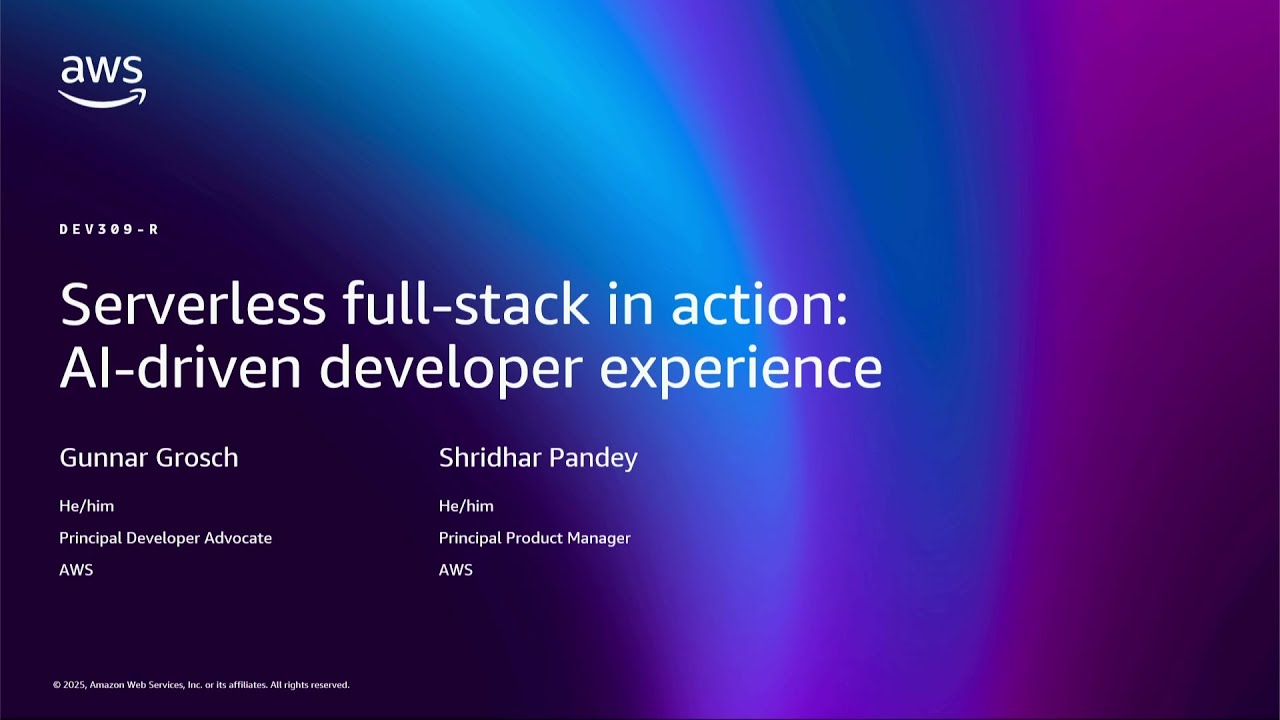 aws

DEV309-R

Serverless full-stack in action: AI-driven developer experience

Gunnar Grosch

He/him

Principal Developer Advocate

AWS

Shridhar Pandey

He/him

Principal Product Manager

AWS

© 2025, Amazon Web Services, Inc. or its affiliates. All rights reserved.